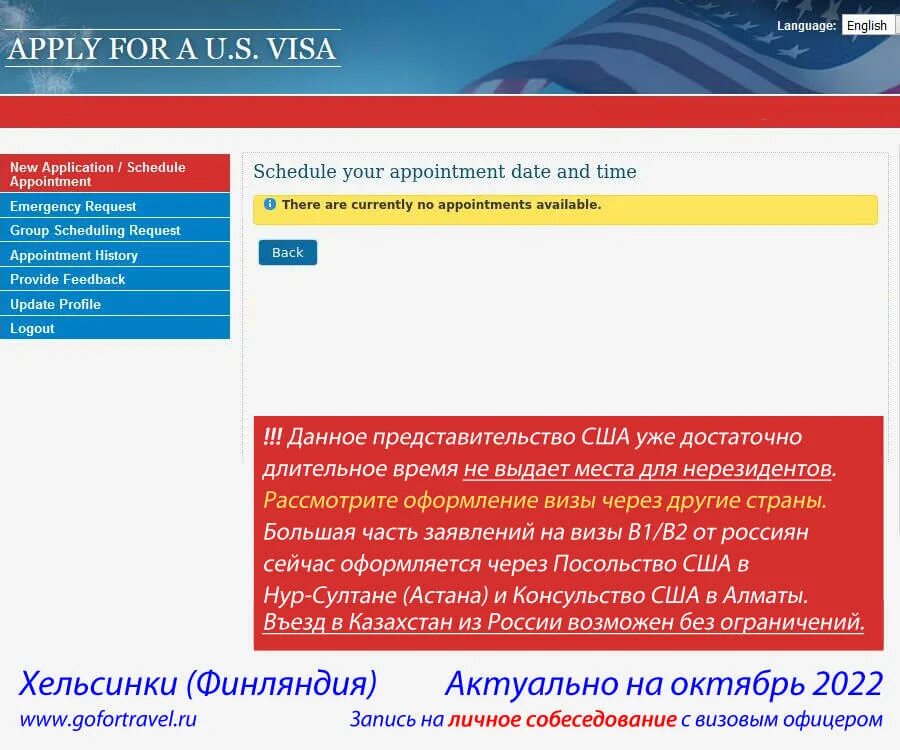 APPLY FOR A U.S. VISA

Language: English

New Application / Schedule Appointment
Emergency Request
Group Scheduling Request
Appointment History
Provide Feedback
Update Profile
Logout

Schedule your appointment date and time

There are currently no appointments available.

Back

!!! Данное представительство США уже достаточно длительное время не выдает места для нерезидентов. Рассмотрите оформление визы через другие страны. Большая часть заявлений на визы B1/B2 от россиян сейчас оформляется через Посольство США в Нур-Султане (Астана) и Консульство США в Алматы. Въезд в Казахстан из России возможен без ограничений.

Хельсинки (Финляндия)

Актуально на октябрь 2022

www.gofortravel.ru

Запись на личное собеседование с визовым офицером